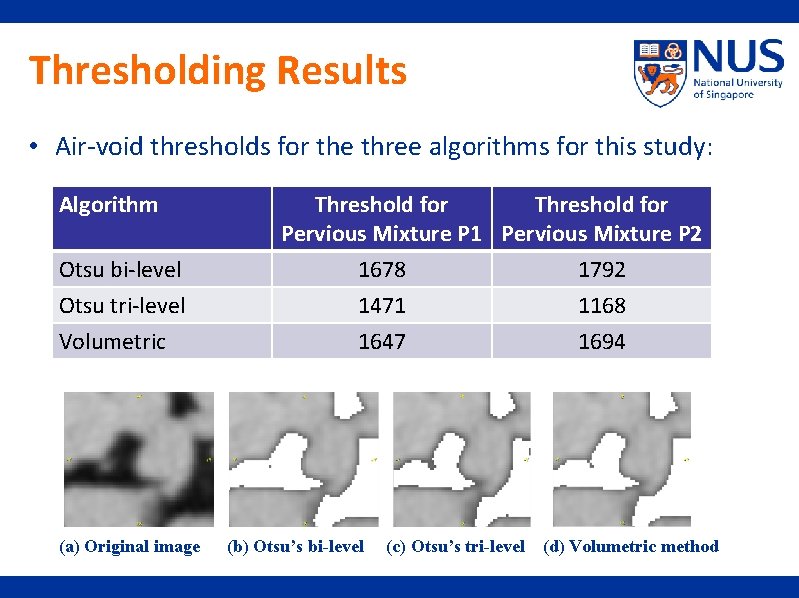 Thresholding Results

NUS National University of Singapore

• Air-void thresholds for the three algorithms for this study:

| Algorithm | Threshold for Pervious Mixture P1 | Threshold for Pervious Mixture P2 |
|---|---|---|
| Otsu bi-level | 1678 | 1792 |
| Otsu tri-level | 1471 | 1168 |
| Volumetric | 1647 | 1694 |

(a) Original image (b) Otsu's bi-level (c) Otsu's tri-level (d) Volumetric method